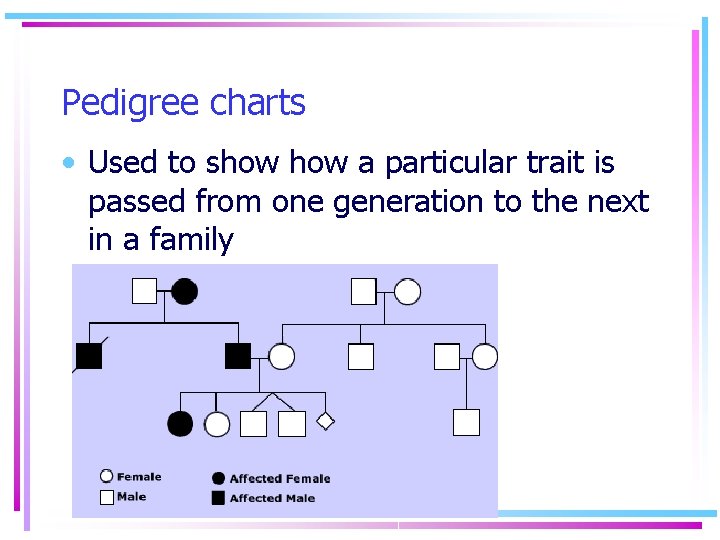 Pedigree charts

• Used to show how a particular trait is passed from one generation to the next in a family

Female
Male
Affected Female
Affected Male